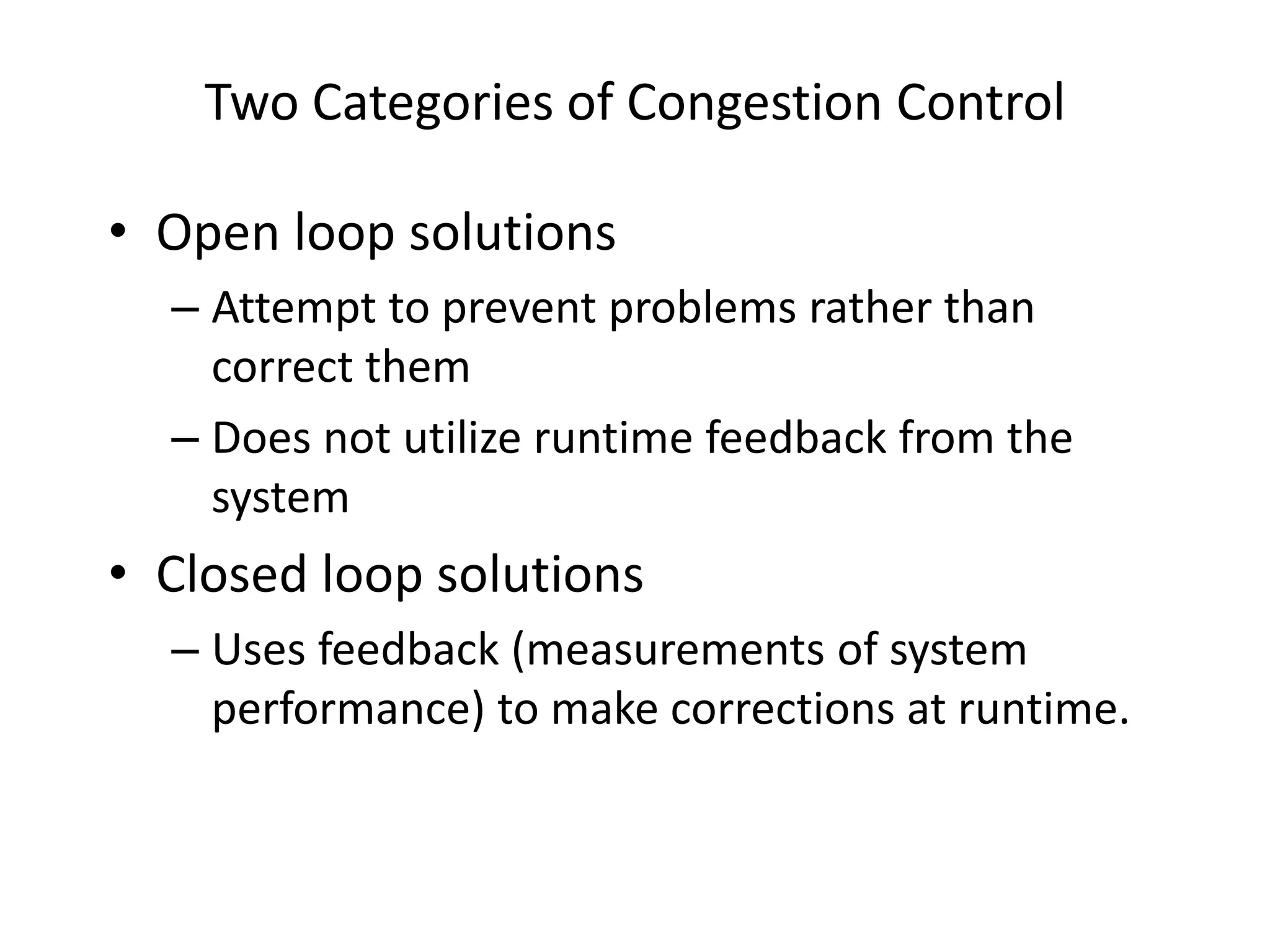 Two Categories of Congestion Control

• Open loop solutions
 – Attempt to prevent problems rather than correct them
 – Does not utilize runtime feedback from the system
• Closed loop solutions
 – Uses feedback (measurements of system performance) to make corrections at runtime.